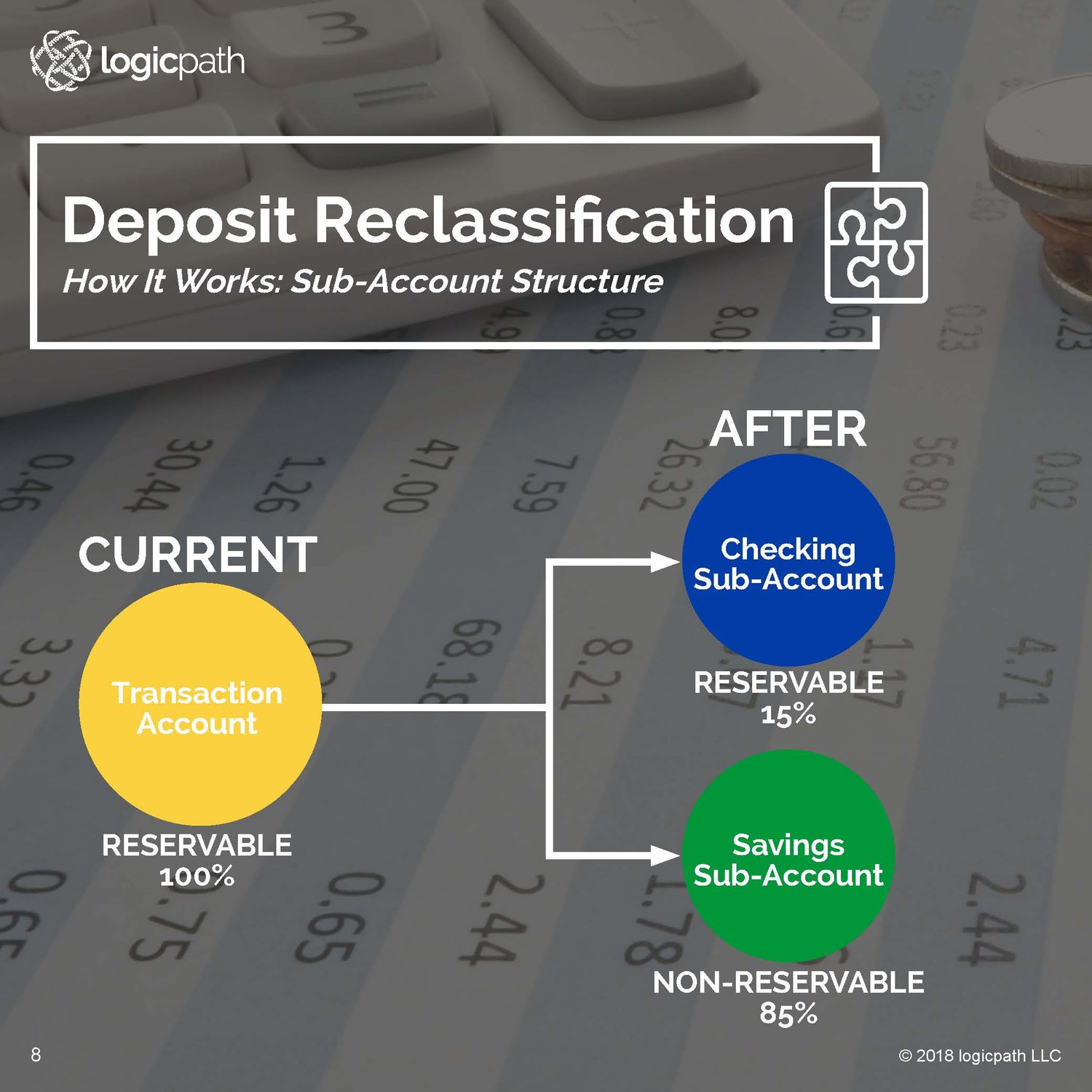 logicpath

Deposit Reclassification
How It Works: Sub-Account Structure

CURRENT

Transaction Account

RESERVABLE
100%

AFTER

Checking Sub-Account

RESERVABLE
15%

Savings Sub-Account

NON-RESERVABLE
85%

8

© 2018 logicpath LLC